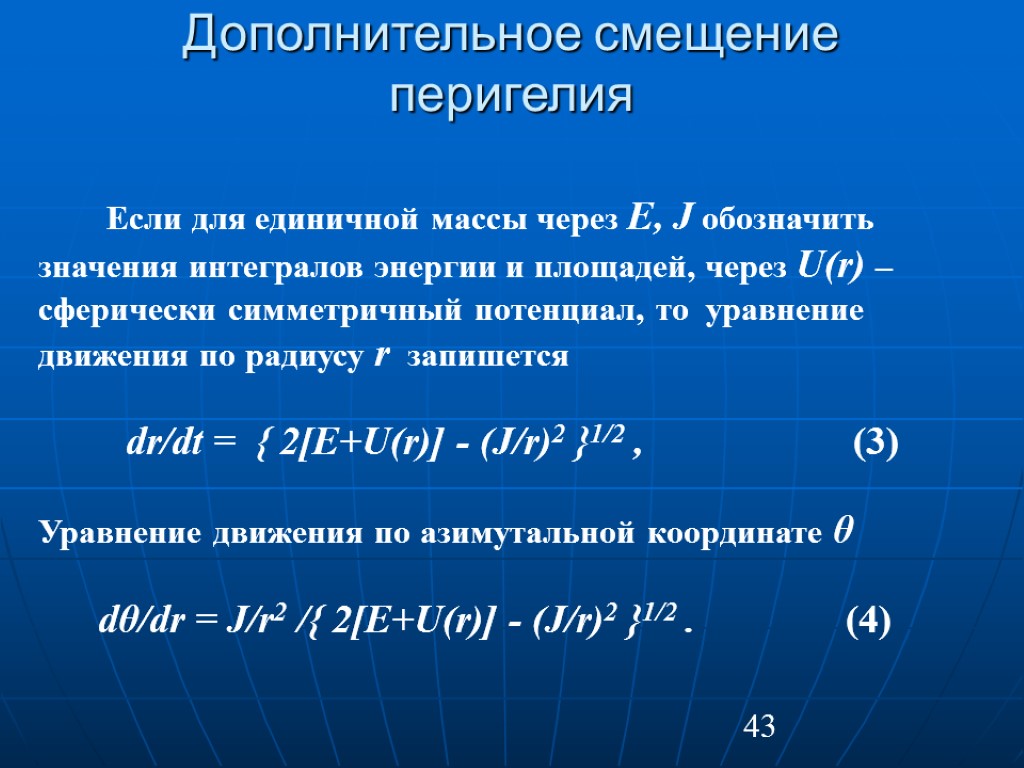 Дополнительное смещение перигелия

Если для единичной массы через $E$, $J$ обозначить значения интегралов энергии и площадей, через $U(r)$ – сферически симметричный потенциал, то уравнение движения по радиусу $r$ запишется

$dr/dt = \{ 2[E+U(r)] - (J/r)^2 \}^{1/2}$ , (3)

Уравнение движения по азимутальной координате $\theta$

$d\theta/dr = J/r^2 /\{ 2[E+U(r)] - (J/r)^2 \}^{1/2}$ . (4)

43